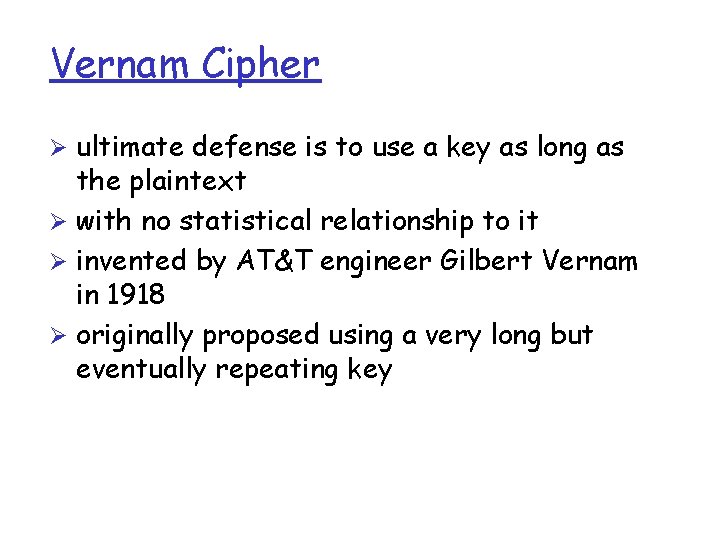 Vernam Cipher

➢ ultimate defense is to use a key as long as the plaintext

➢ with no statistical relationship to it

➢ invented by AT&T engineer Gilbert Vernam in 1918

➢ originally proposed using a very long but eventually repeating key